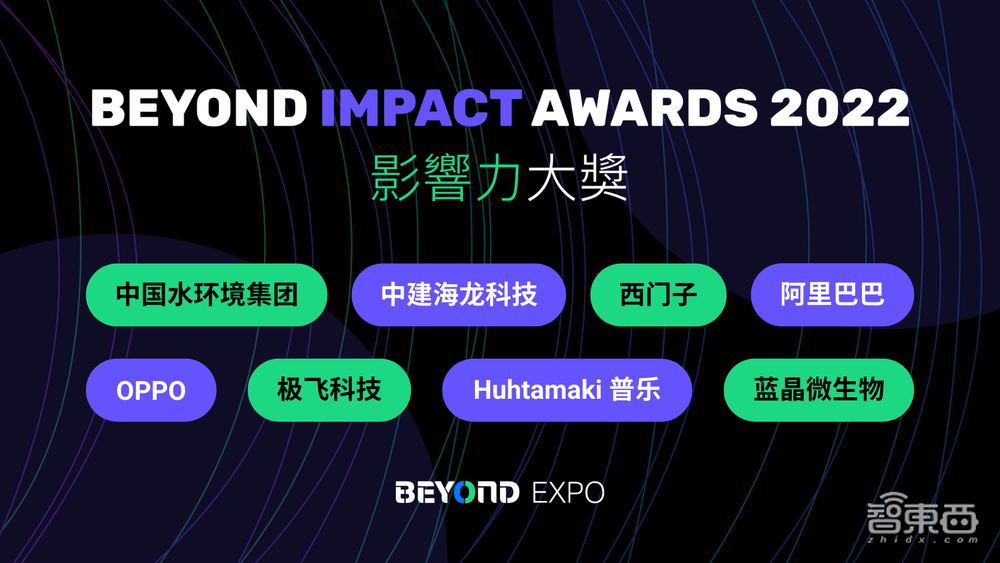 BEYOND IMPACT AWARDS 2022
影響力大獎

中国水环境集团
中建海龙科技
西门子
阿里巴巴

OPPO
极飞科技
Huhtamaki 普乐
蓝晶微生物

BEYOND EXPO

智東西
zhidx.com